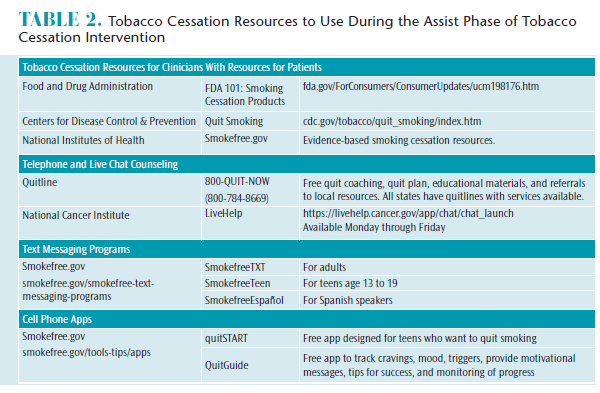 TABLE 2. Tobacco Cessation Resources to Use During the Assist Phase of Tobacco Cessation Intervention

| Tobacco Cessation Resources for Clinicians With Resources for Patients | | |
|---|---|---|
| Food and Drug Administration | FDA 101: Smoking Cessation Products | fda.gov/ForConsumers/ConsumerUpdates/ucm198176.htm |
| Centers for Disease Control & Prevention | Quit Smoking | cdc.gov/tobacco/quit_smoking/index.htm |
| National Institutes of Health | Smokefree.gov | Evidence-based smoking cessation resources. |
| **Telephone and Live Chat Counseling** | | |
| Quitline | 800-QUIT-NOW (800-784-8669) | Free quit coaching, quit plan, educational materials, and referrals to local resources. All states have quitlines with services available. |
| National Cancer Institute | LiveHelp | https://livehelp.cancer.gov/app/chat/chat_launch Available Monday through Friday |
| **Text Messaging Programs** | | |
| Smokefree.gov smokefree.gov/smokefree-text-messaging-programs | SmokefreeTXT | For adults |
| | SmokefreeTeen | For teens age 13 to 19 |
| | SmokefreeEspañol | For Spanish speakers |
| **Cell Phone Apps** | | |
| Smokefree.gov smokefree.gov/tools-tips/apps | quitSTART | Free app designed for teens who want to quit smoking |
| | QuitGuide | Free app to track cravings, mood, triggers, provide motivational messages, tips for success, and monitoring of progress |